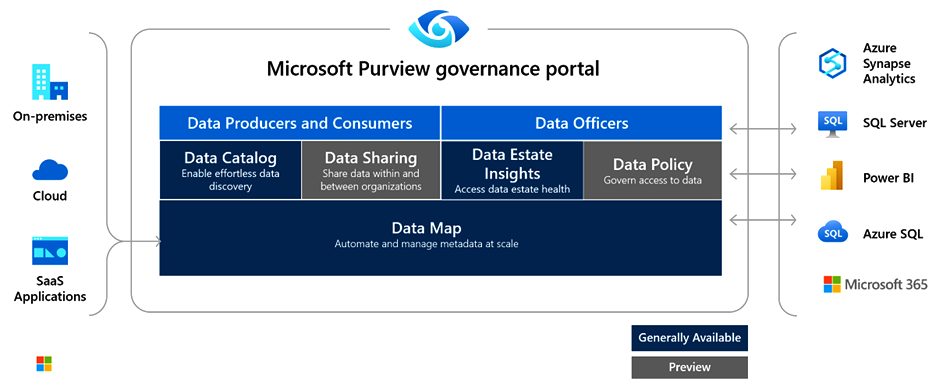 On-premises

Cloud

SaaS Applications

Microsoft Purview governance portal

Data Producers and Consumers

Data Officers

Data Catalog
Enable effortless data discovery

Data Sharing
Share data within and between organizations

Data Estate Insights
Access data estate health

Data Policy
Govern access to data

Data Map
Automate and manage metadata at scale

Azure Synapse Analytics

SQL

SQL Server

Power BI

SQL

Azure SQL

Microsoft 365

Generally Available

Preview